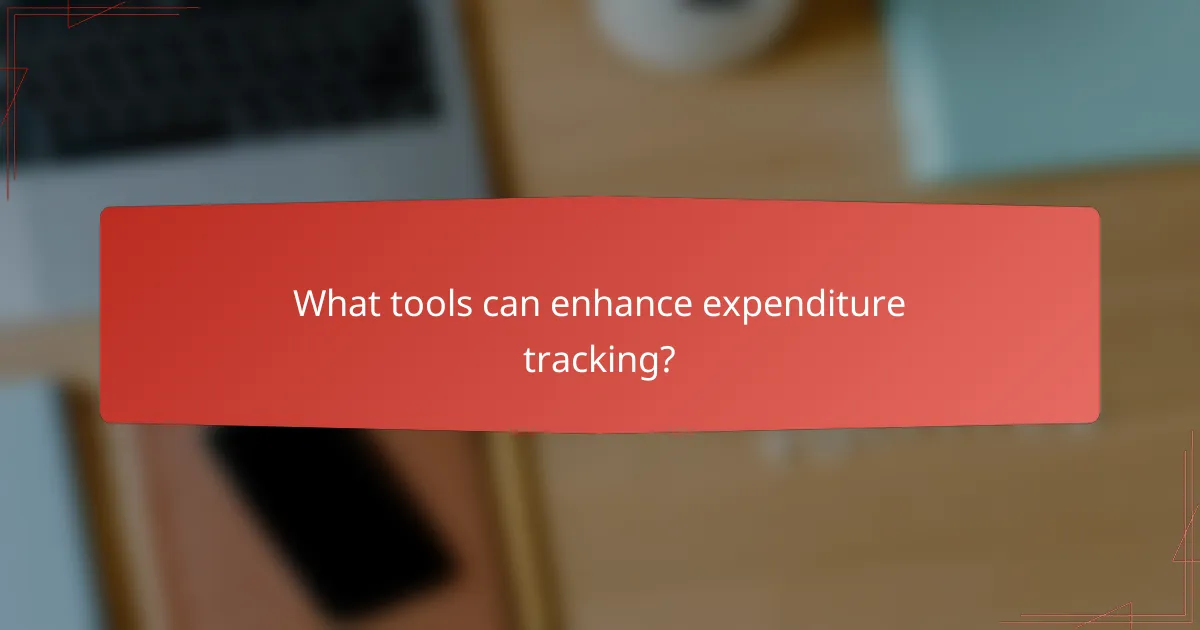 What tools can enhance expenditure tracking?